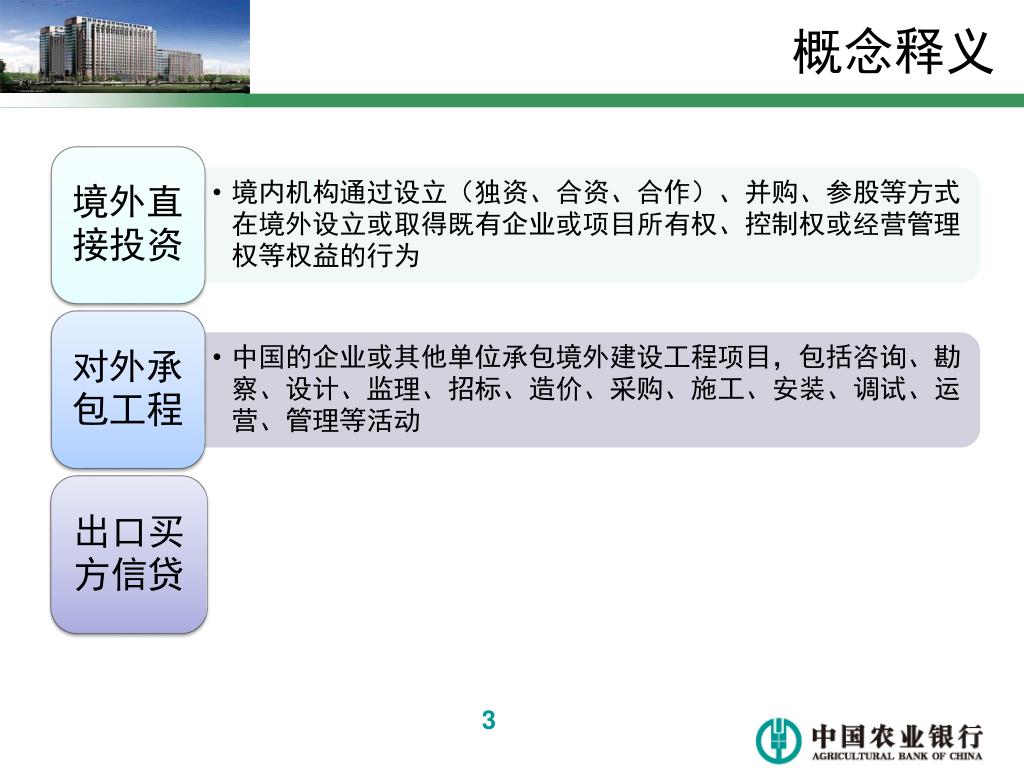 概念释义

境外直接投资

• 境内机构通过设立（独资、合资、合作）、并购、参股等方式在境外设立或取得既有企业或项目所有权、控制权或经营管理权等权益的行为

对外承包工程

• 中国的企业或其他单位承包境外建设工程项目，包括咨询、勘察、设计、监理、招标、造价、采购、施工、安装、调试、运营、管理等活动

出口买方信贷

3

中国农业银行
AGRICULTURAL BANK OF CHINA